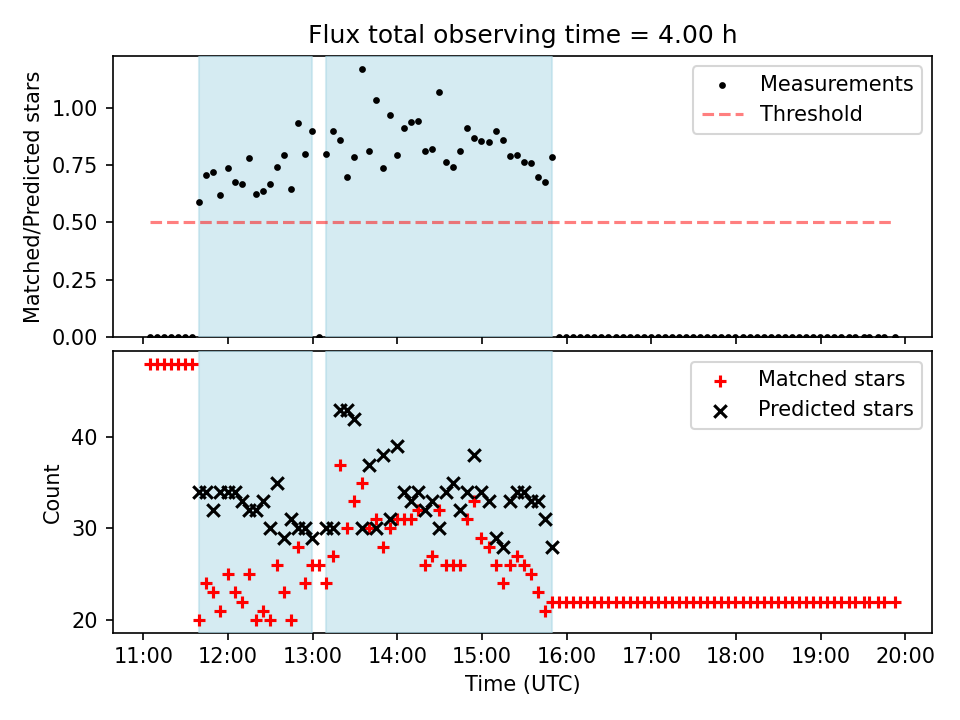 Flux total observing time = 4.00 h

Matched/Predicted stars

1.00
0.75
0.50
0.25
0.00

Measurements
Threshold

Count

40
30
20

Matched stars
Predicted stars

11:00 12:00 13:00 14:00 15:00 16:00 17:00 18:00 19:00 20:00

Time (UTC)